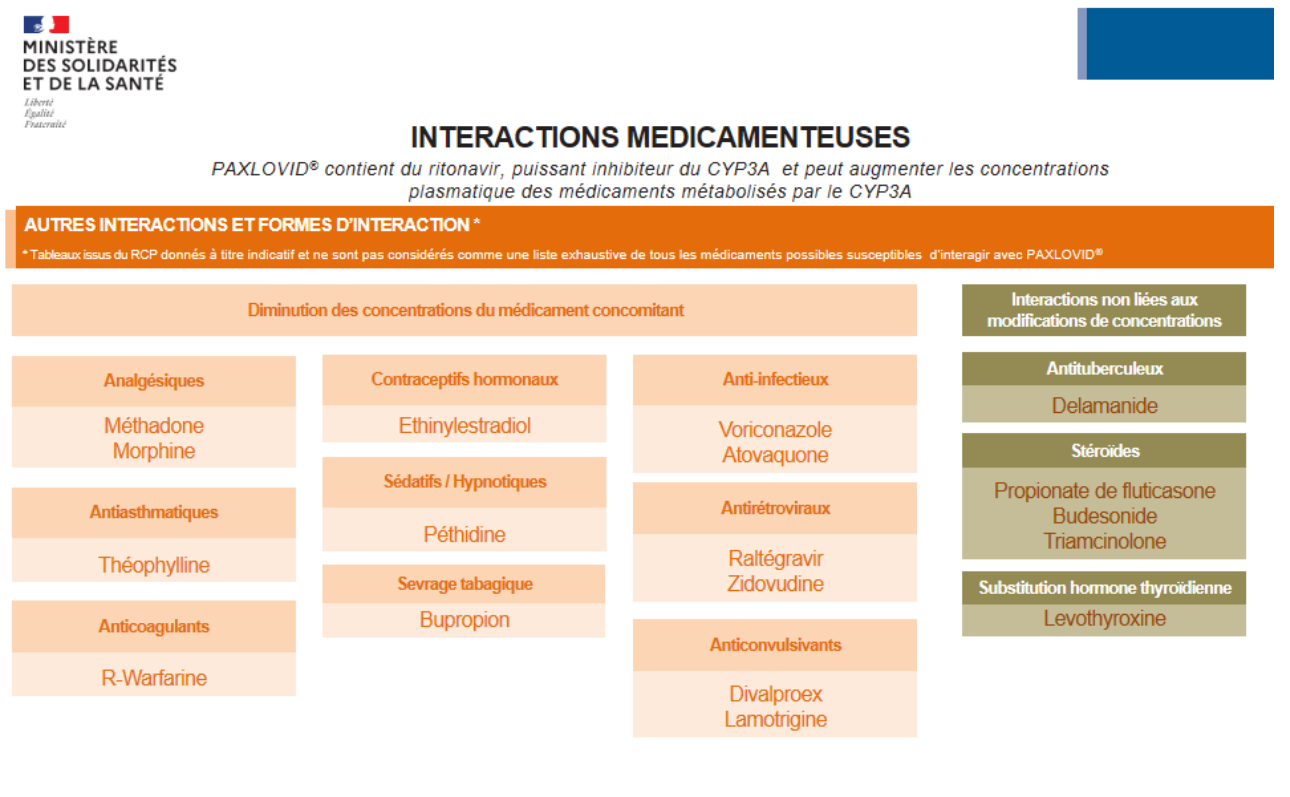 MINISTÈRE
DES SOLIDARITÉS
ET DE LA SANTÉ
Liberté
Égalité
Fraternité

INTERACTIONS MEDICAMENTEUSES

PAXLOVID® contient du ritonavir, puissant inhibiteur du CYP3A et peut augmenter les concentrations plasmatique des médicaments métabolisés par le CYP3A

AUTRES INTERACTIONS ET FORMES D'INTERACTION *

* Tableaux issus du RCP donnés à titre indicatif et ne sont pas considérés comme une liste exhaustive de tous les médicaments possibles susceptibles d'interagir avec PAXLOVID®

Diminution des concentrations du médicament concomitant

Analgésiques
Méthadone
Morphine

Antiasthmatiques
Théophylline

Anticoagulants
R-Warfarine

Contraceptifs hormonaux
Ethinylestradiol

Sédatifs / Hypnotiques
Péthidine

Sevrage tabagique
Bupropion

Anti-infectieux
Voriconazole
Atovaquone

Antirétroviraux
Raltégravir
Zidovudine

Anticonvulsivants
Divalproex
Lamotrigine

Interactions non liées aux modifications de concentrations

Antituberculeux
Delamanide

Stéroïdes
Propionate de fluticasone
Budesonide
Triamcinolone

Substitution hormone thyroïdienne
Levothyroxine